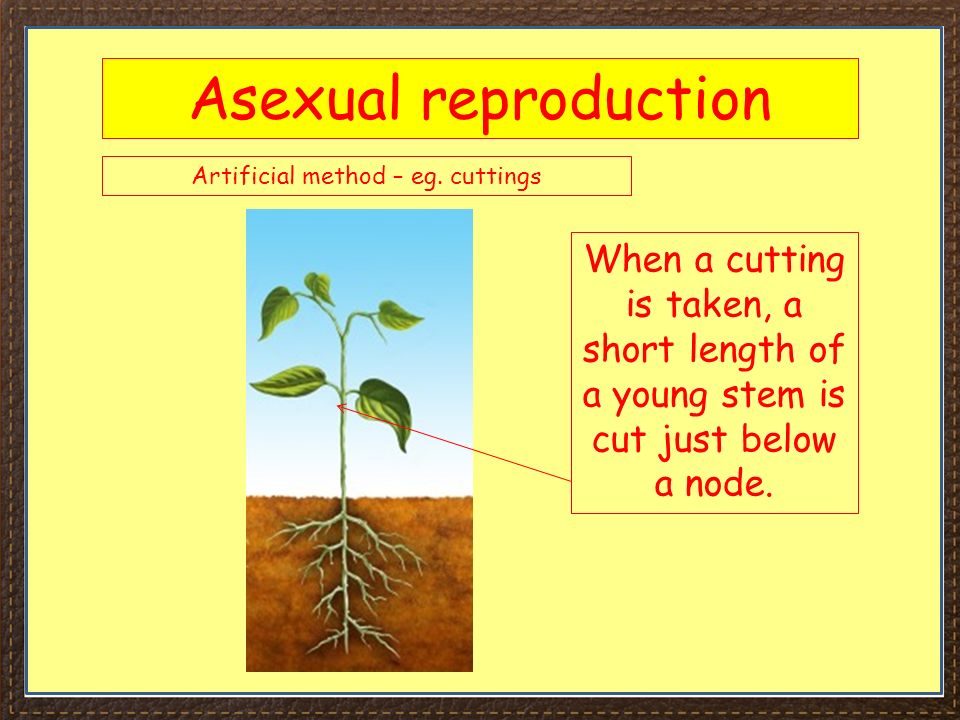 Asexual reproduction

Artificial method – eg. cuttings

When a cutting is taken, a short length of a young stem is cut just below a node.